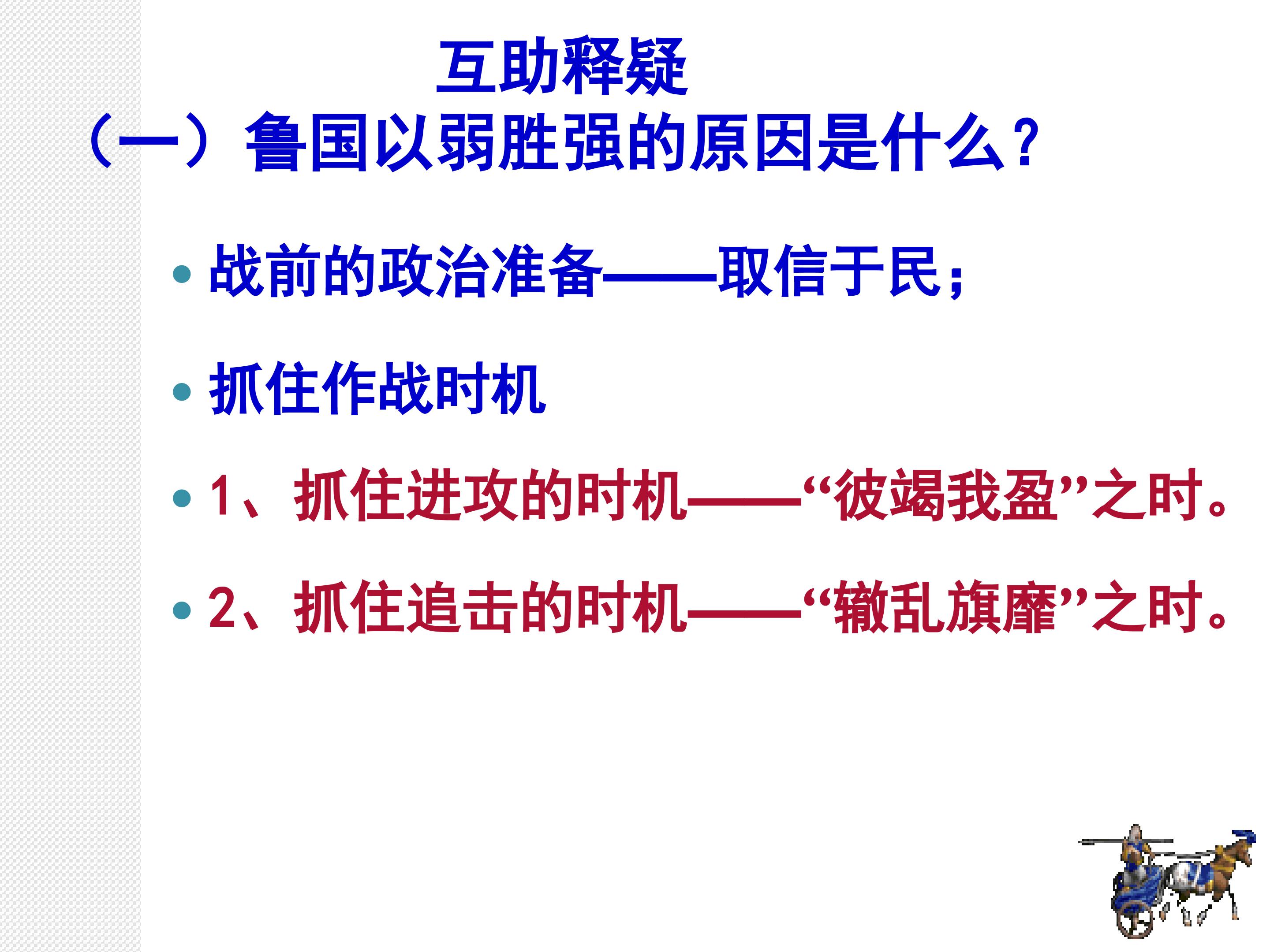 互助释疑

（一）鲁国以弱胜强的原因是什么？

• 战前的政治准备——取信于民；

• 抓住作战时机

• 1、抓住进攻的时机——“彼竭我盈”之时。

• 2、抓住追击的时机——“辙乱旗靡”之时。